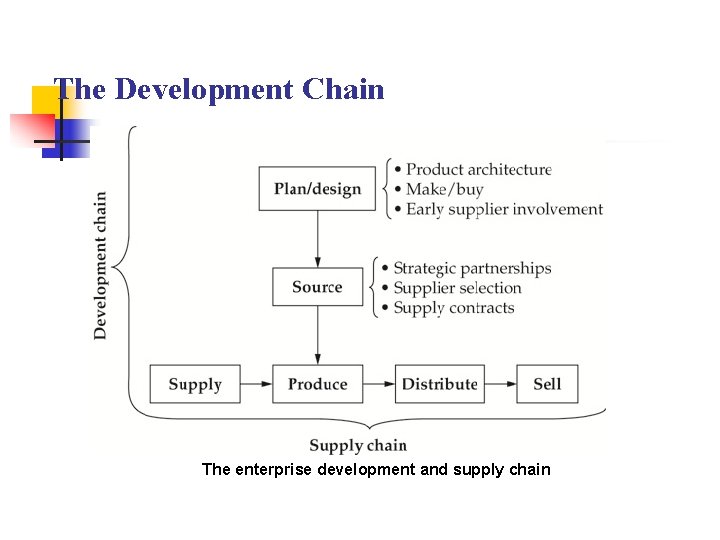 The Development Chain

Development chain

Plan/design

• Product architecture
• Make/buy
• Early supplier involvement

Source

• Strategic partnerships
• Supplier selection
• Supply contracts

Supply

Produce

Distribute

Sell

Supply chain

The enterprise development and supply chain